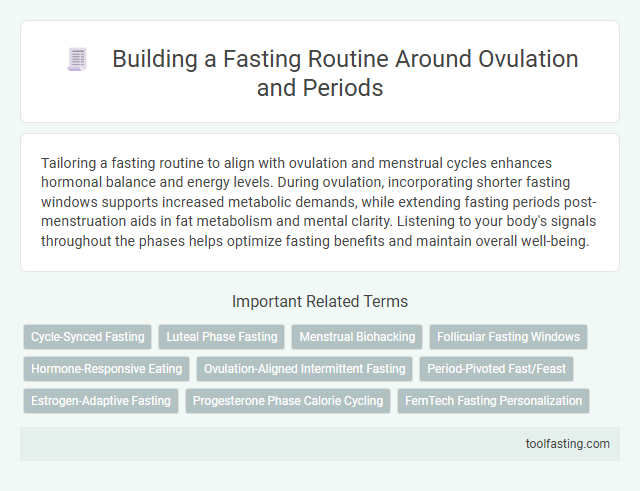 Building a Fasting Routine Around Ovulation and Periods

Tailoring a fasting routine to align with ovulation and menstrual cycles enhances hormonal balance and energy levels. During ovulation, incorporating shorter fasting windows supports increased metabolic demands, while extending fasting periods post-menstruation aids in fat metabolism and mental clarity. Listening to your body's signals throughout the phases helps optimize fasting benefits and maintain overall well-being.

Important Related Terms

Cycle-Synced Fasting
Luteal Phase Fasting
Menstrual Biohacking
Follicular Fasting Windows
Hormone-Responsive Eating
Ovulation-Aligned Intermittent Fasting
Period-Pivoted Fast/Feast
Estrogen-Adaptive Fasting
Progesterone Phase Calorie Cycling
FemTech Fasting Personalization

toolfasting.com